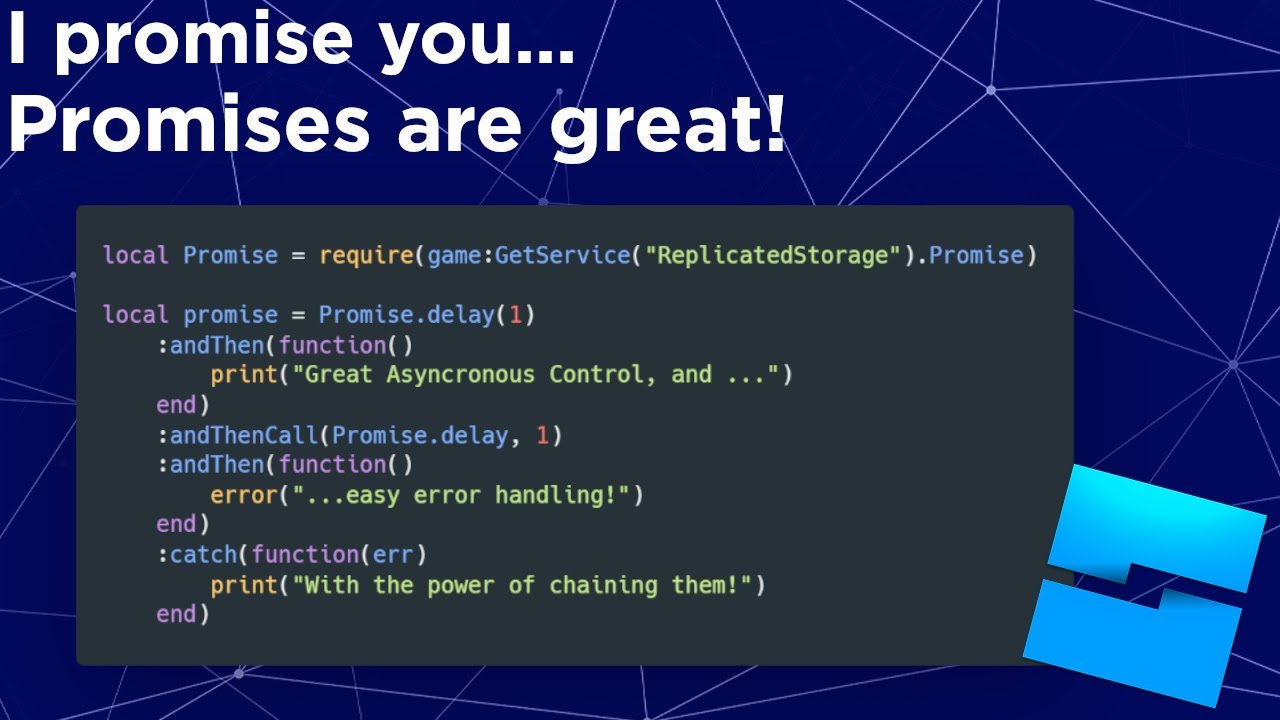 I promise you...
Promises are great!

local Promise = require(game:GetService("ReplicatedStorage").Promise)

local promise = Promise.delay(1)
    :andThen(function()
        print("Great Asyncronous Control, and ...")
    end)
    :andThenCall(Promise.delay, 1)
    :andThen(function()
        error("...easy error handling!")
    end)
    :catch(function(err)
        print("With the power of chaining them!")
    end)